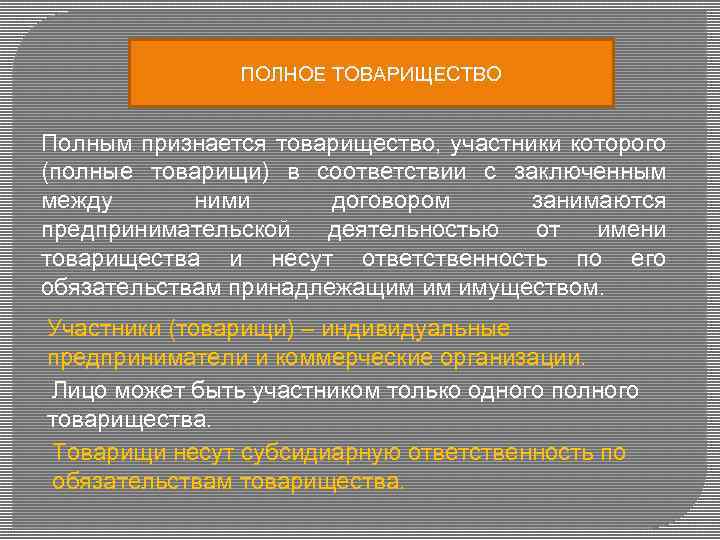 ПОЛНОЕ ТОВАРИЩЕСТВО

Полным признается товарищество, участники которого (полные товарищи) в соответствии с заключенным между ними договором занимаются предпринимательской деятельностью от имени товарищества и несут ответственность по его обязательствам принадлежащим им имуществом.

Участники (товарищи) – индивидуальные предприниматели и коммерческие организации.

Лицо может быть участником только одного полного товарищества.

Товарищи несут субсидиарную ответственность по обязательствам товарищества.